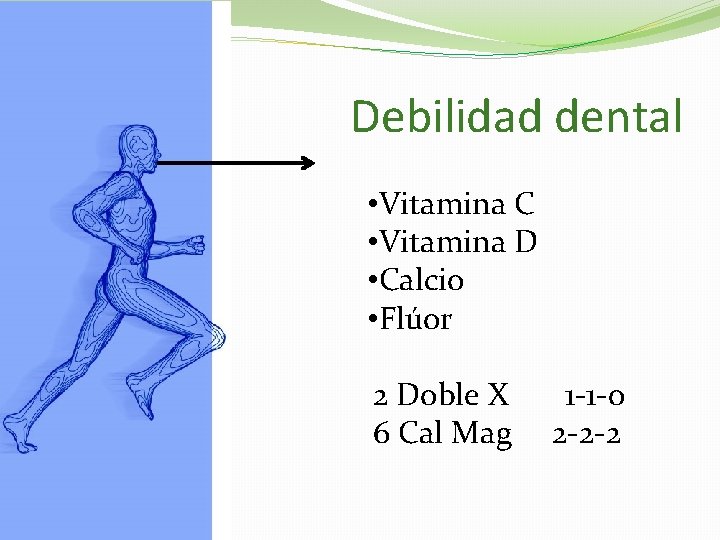 Debilidad dental

•Vitamina C
•Vitamina D
•Calcio
•Flúor

2 Doble X 1-1-0
6 Cal Mag 2-2-2